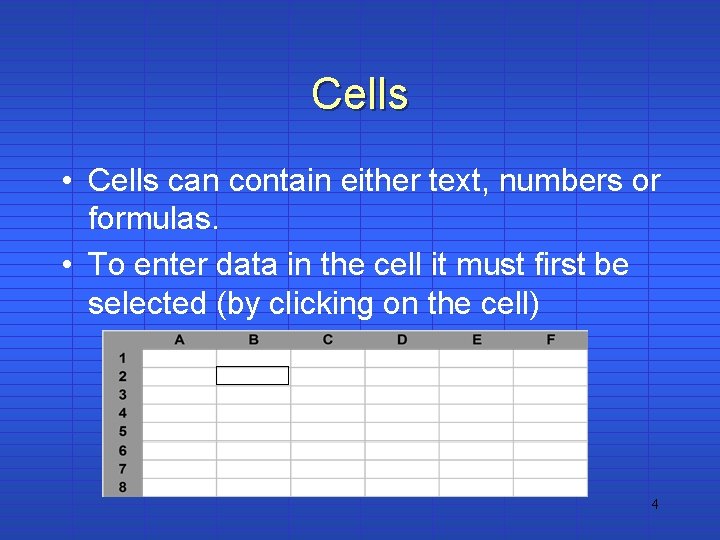 Cells

• Cells can contain either text, numbers or formulas.

• To enter data in the cell it must first be selected (by clicking on the cell)

| | A | B | C | D | E | F |
|---|---|---|---|---|---|---|
| 1 | | | | | | |
| 2 | | | | | | |
| 3 | | | | | | |
| 4 | | | | | | |
| 5 | | | | | | |
| 6 | | | | | | |
| 7 | | | | | | |
| 8 | | | | | | |

4